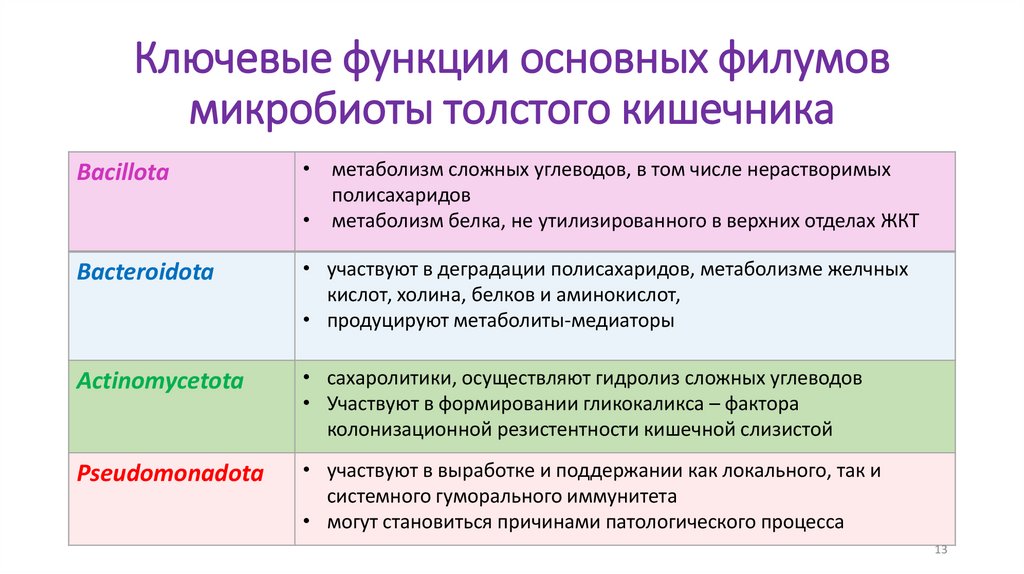 Ключевые функции основных филумов микробиоты толстого кишечника

| | |
|---|---|
| Bacillota | • метаболизм сложных углеводов, в том числе нерастворимых полисахаридов • метаболизм белка, не утилизированного в верхних отделах ЖКТ |
| Bacteroidota | • участвуют в деградации полисахаридов, метаболизме желчных кислот, холина, белков и аминокислот, • продуцируют метаболиты-медиаторы |
| Actinomycetota | • сахаролитики, осуществляют гидролиз сложных углеводов • Участвуют в формировании гликокаликса – фактора колонизационной резистентности кишечной слизистой |
| Pseudomonadota | • участвуют в выработке и поддержании как локального, так и системного гуморального иммунитета • могут становиться причинами патологического процесса |

13